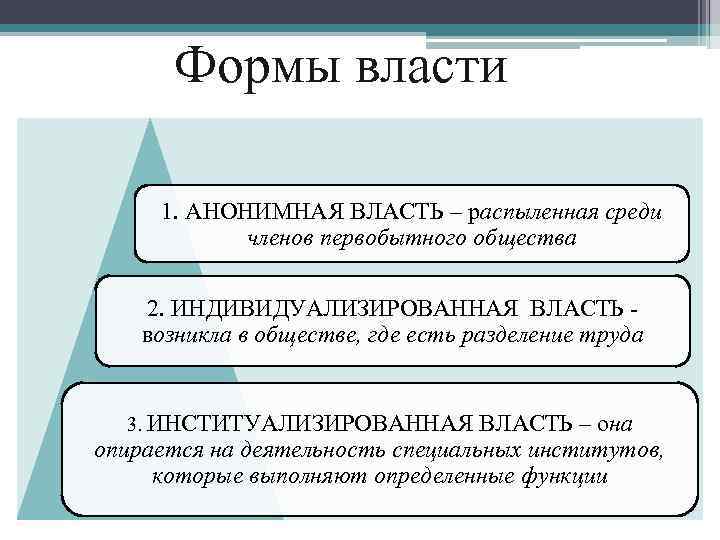 Формы власти

1. АНОНИМНАЯ ВЛАСТЬ – распыленная среди членов первобытного общества

2. ИНДИВИДУАЛИЗИРОВАННАЯ ВЛАСТЬ - возникла в обществе, где есть разделение труда

3. ИНСТИТУАЛИЗИРОВАННАЯ ВЛАСТЬ – она опирается на деятельность специальных институтов, которые выполняют определенные функции